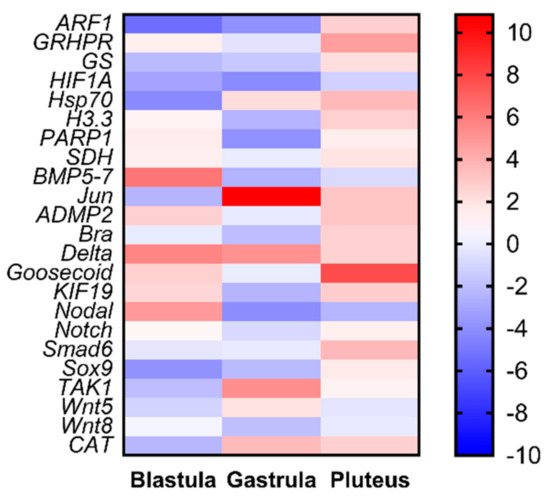 ARF1
GRHPR
GS
HIF1A
Hsp70
H3.3
PARP1
SDH
BMP5-7
Jun
ADMP2
Bra
Delta
Goosecoid
KIF19
Nodal
Notch
Smad6
Sox9
TAK1
Wnt5
Wnt8
CAT

Blastula Gastrula Pluteus

10
8
6
4
2
0
-2
-4
-6
-8
-10